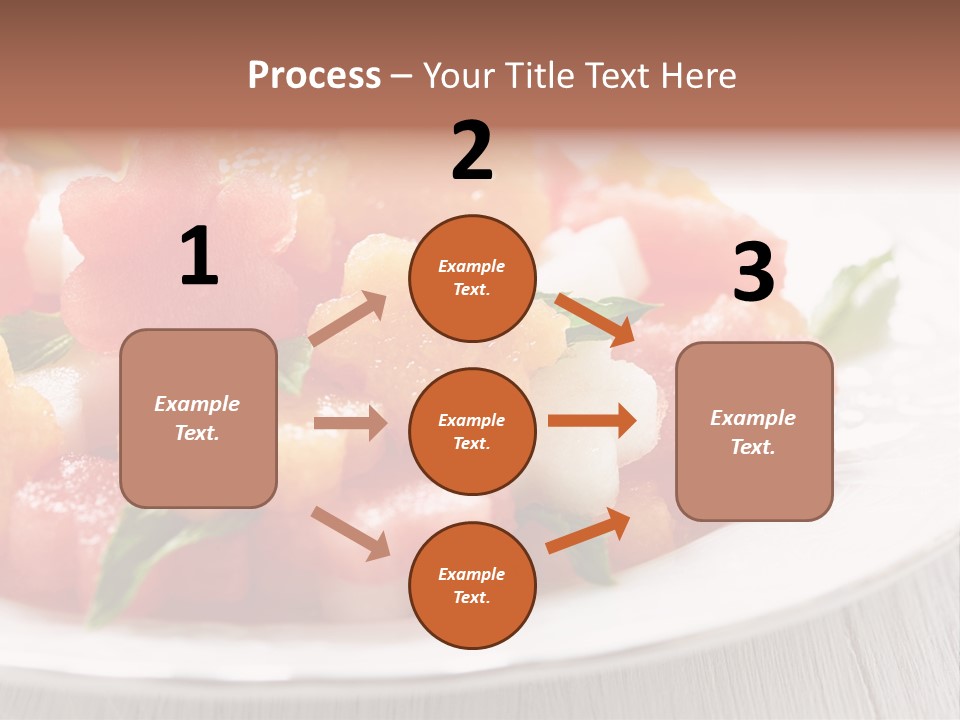 Process – Your Title Text Here

1

Example Text.

2

Example Text.

Example Text.

Example Text.

3

Example Text.